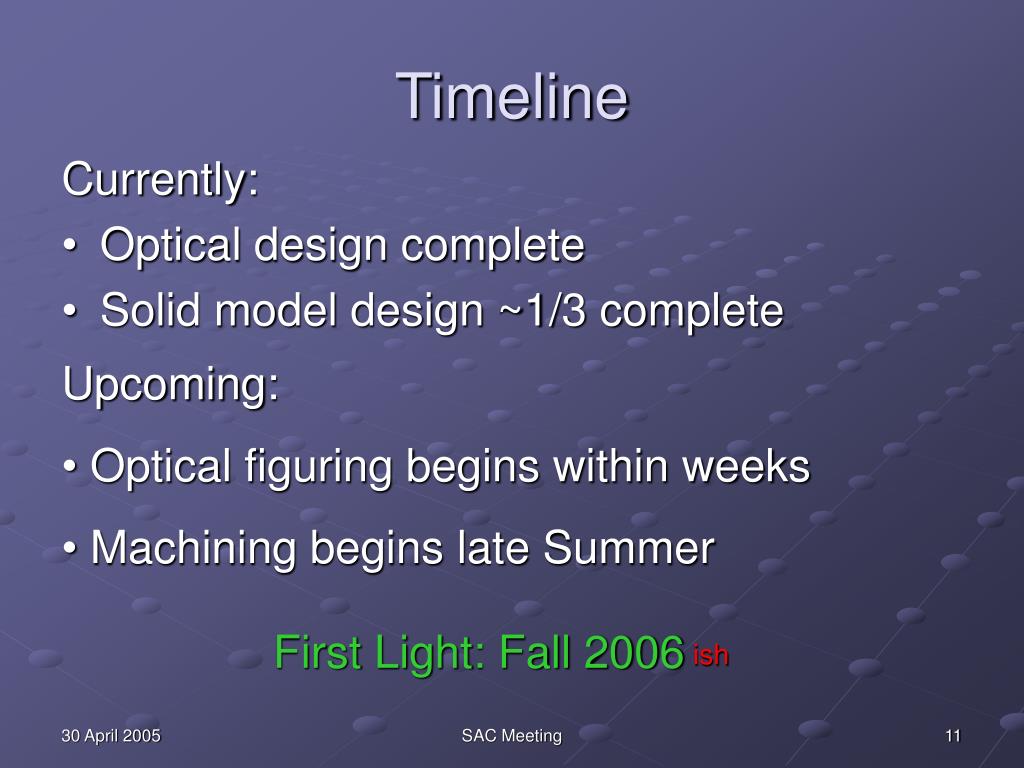 Timeline

Currently:

• Optical design complete

• Solid model design ~1/3 complete

Upcoming:

• Optical figuring begins within weeks

• Machining begins late Summer

First Light: Fall 2006 ish

30 April 2005

SAC Meeting

11